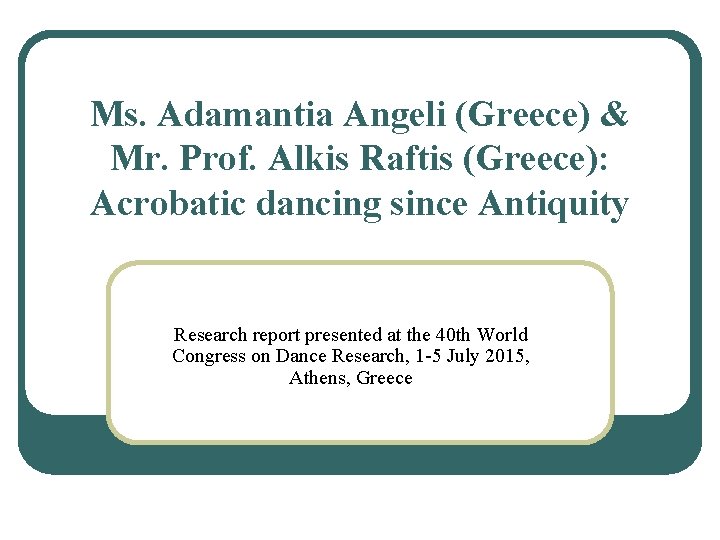 Ms. Adamantia Angeli (Greece) & Mr. Prof. Alkis Raftis (Greece): Acrobatic dancing since Antiquity

Research report presented at the 40th World Congress on Dance Research, 1-5 July 2015, Athens, Greece